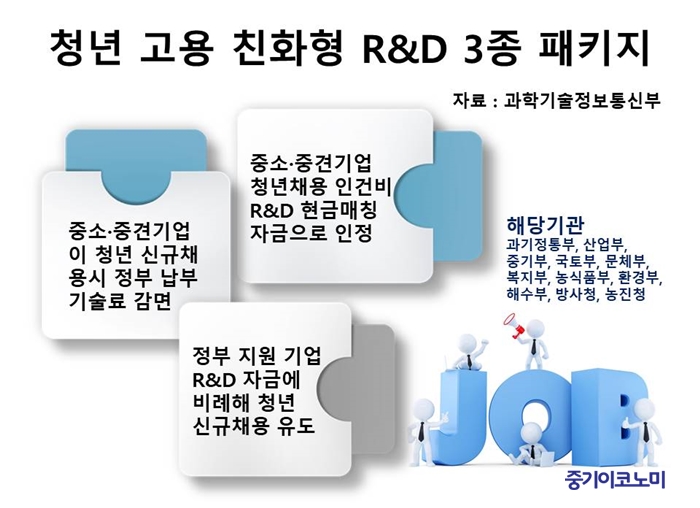 청년 고용 친화형 R&D 3종 패키지

자료 : 과학기술정보통신부

중소·중견기업이 청년 신규채용시 정부 납부 기술료 감면

중소·중견기업 청년채용 인건비 R&D 현금매칭 자금으로 인정

정부 지원 기업 R&D 자금에 비례해 청년 신규채용 유도

해당기관
과기정통부, 산업부, 중기부, 국토부, 문체부, 복지부, 농식품부, 환경부, 해수부, 방사청, 농진청

JOB

중기이코노미